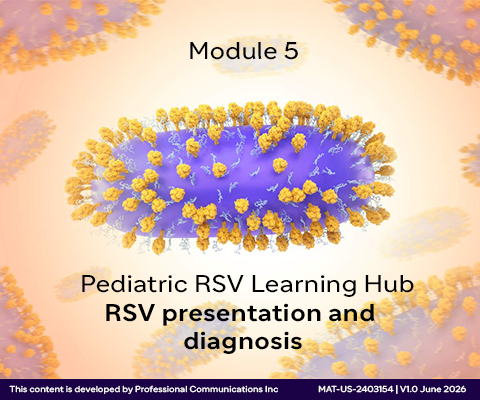 Module 5

Pediatric RSV Learning Hub
RSV presentation and diagnosis

This content is developed by Professional Communications Inc

MAT-US-2403154 | V1.0 June 2026